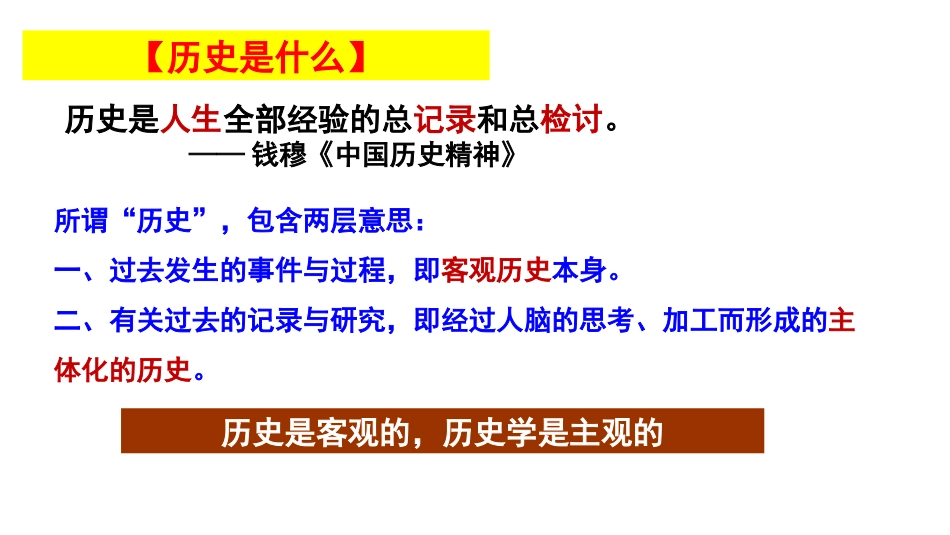 【历史是什么】

历史是人生全部经验的总记录和总检讨。
—— 钱穆《中国历史精神》

所谓“历史”，包含两层意思：

一、过去发生的事件与过程，即客观历史本身。

二、有关过去的记录与研究，即经过人脑的思考、加工而形成的主体化的历史。

历史是客观的，历史学是主观的